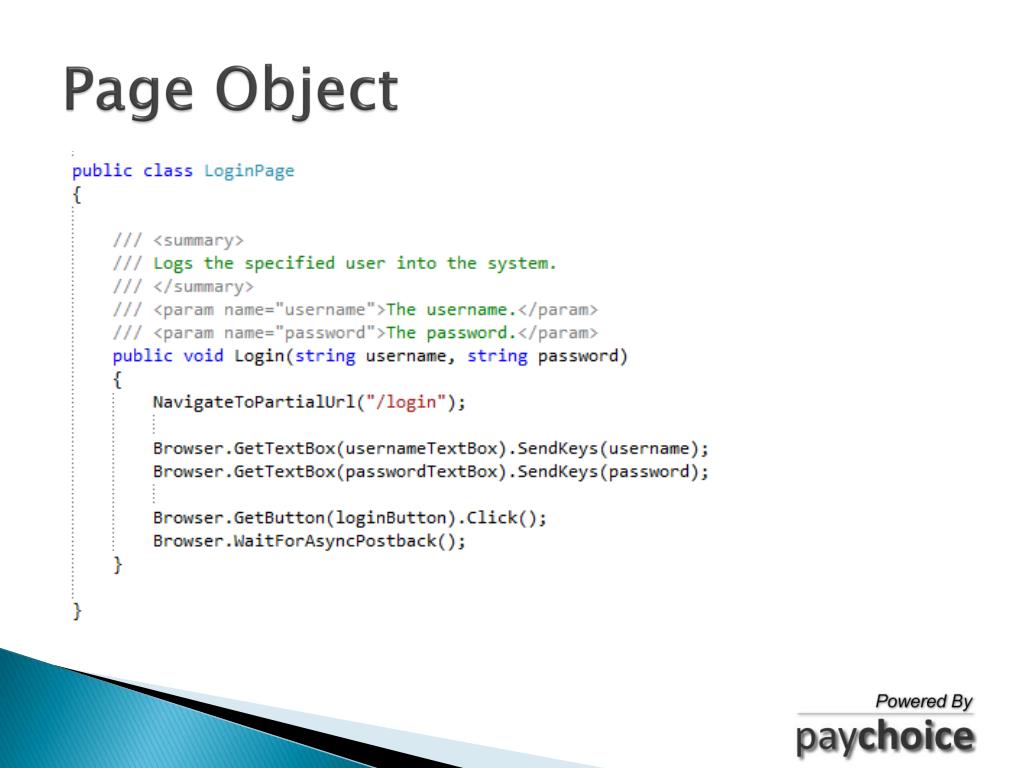 Page Object

public class LoginPage
{

    /// <summary>
    /// Logs the specified user into the system.
    /// </summary>
    /// <param name="username">The username.</param>
    /// <param name="password">The password.</param>
    public void Login(string username, string password)
    {
        NavigateToPartialUrl("/login");

        Browser.GetTextBox(usernameTextBox).SendKeys(username);
        Browser.GetTextBox(passwordTextBox).SendKeys(password);

        Browser.GetButton(loginButton).Click();
        Browser.WaitForAsyncPostback();
    }

}

Powered By
paychoice